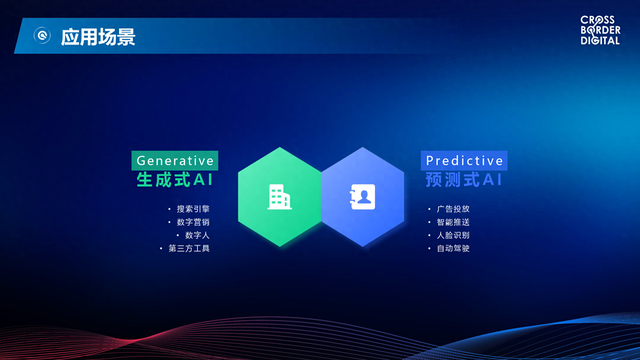 应用场景

CROSS BORDER DIGITAL

Generative
生成式AI

• 搜索引擎
• 数字营销
• 数字人
• 第三方工具

Predictive
预测式AI

• 广告投放
• 智能推送
• 人脸识别
• 自动驾驶